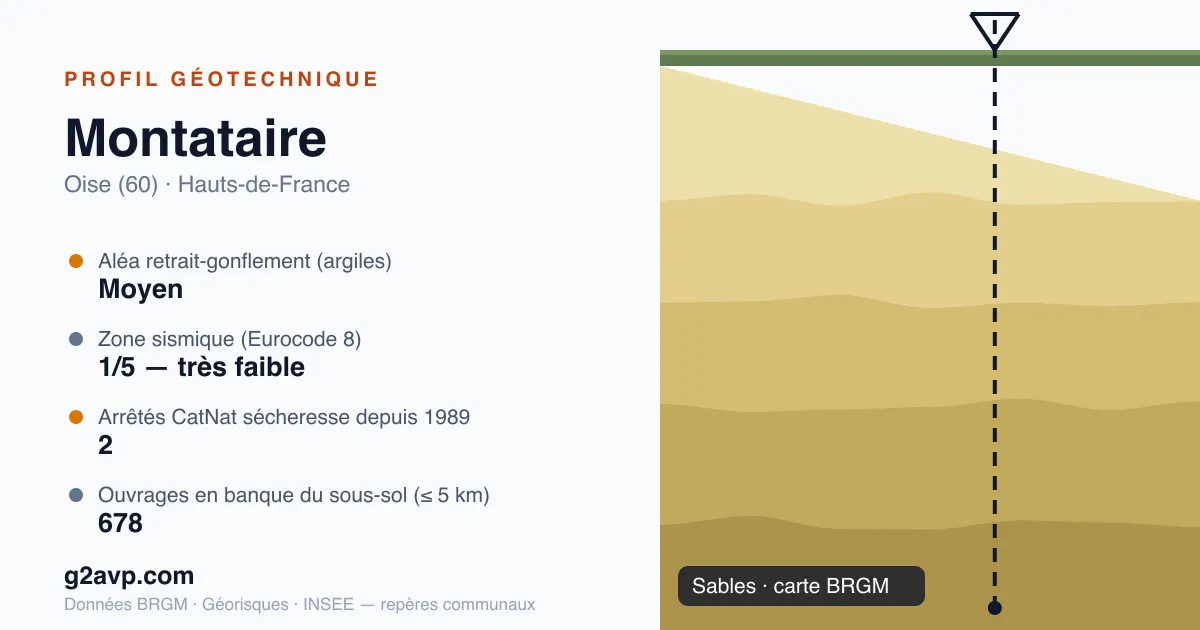 PROFIL GÉOTECHNIQUE

Montataire

Oise (60) · Hauts-de-France

Aléa retrait-gonflement (argiles)
Moyen

Zone sismique (Eurocode 8)
1/5 — très faible

Arrêtés CatNat sécheresse depuis 1989
2

Ouvrages en banque du sous-sol (≤ 5 km)
678

g2avp.com

Données BRGM · Géorisques · INSEE — repères communaux

Sables · carte BRGM